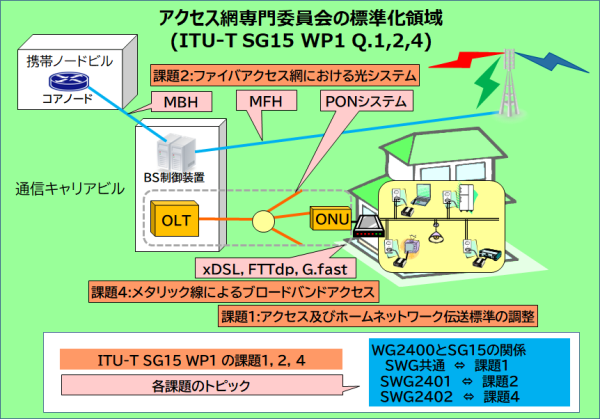 アクセス網専門委員会の標準化領域
(ITU-T SG15 WP1 Q.1,2,4)

携帯ノードビル
コアノード

課題2:ファイバアクセス網における光システム

MBH
MFH
PONシステム

BS制御装置

通信キャリアビル

OLT
ONU

xDSL, FTTdp, G.fast

課題4:メタリック線によるブロードバンドアクセス

課題1:アクセス及びホームネットワーク伝送標準の調整

ITU-T SG15 WP1 の課題1, 2, 4

各課題のトピック

WG2400とSG15の関係
SWG共通 ⇔ 課題1
SWG2401 ⇔ 課題2
SWG2402 ⇔ 課題4